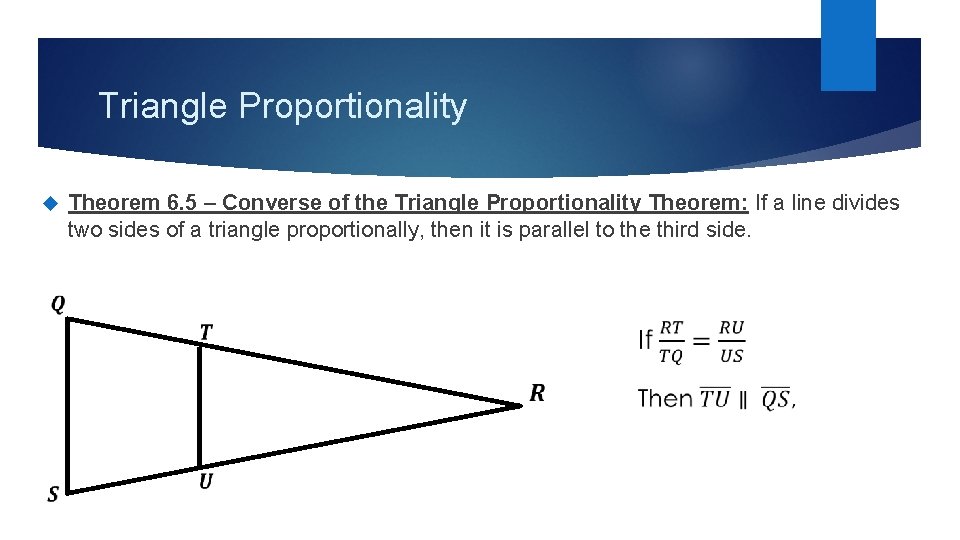 Triangle Proportionality

Theorem 6.5 – Converse of the Triangle Proportionality Theorem: If a line divides two sides of a triangle proportionally, then it is parallel to the third side.

Q

T

R

S

U

If $\frac{RT}{TQ} = \frac{RU}{US}$

Then $\overline{TU} \parallel \overline{QS}$,